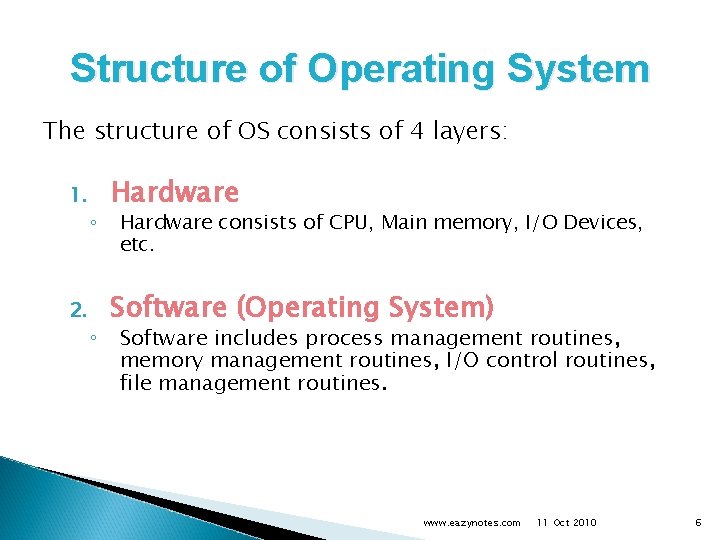 Structure of Operating System

The structure of OS consists of 4 layers:

1. Hardware
◦ Hardware consists of CPU, Main memory, I/O Devices, etc.

2. Software (Operating System)
◦ Software includes process management routines, memory management routines, I/O control routines, file management routines.

www.eazynotes.com 11 Oct 2010 6